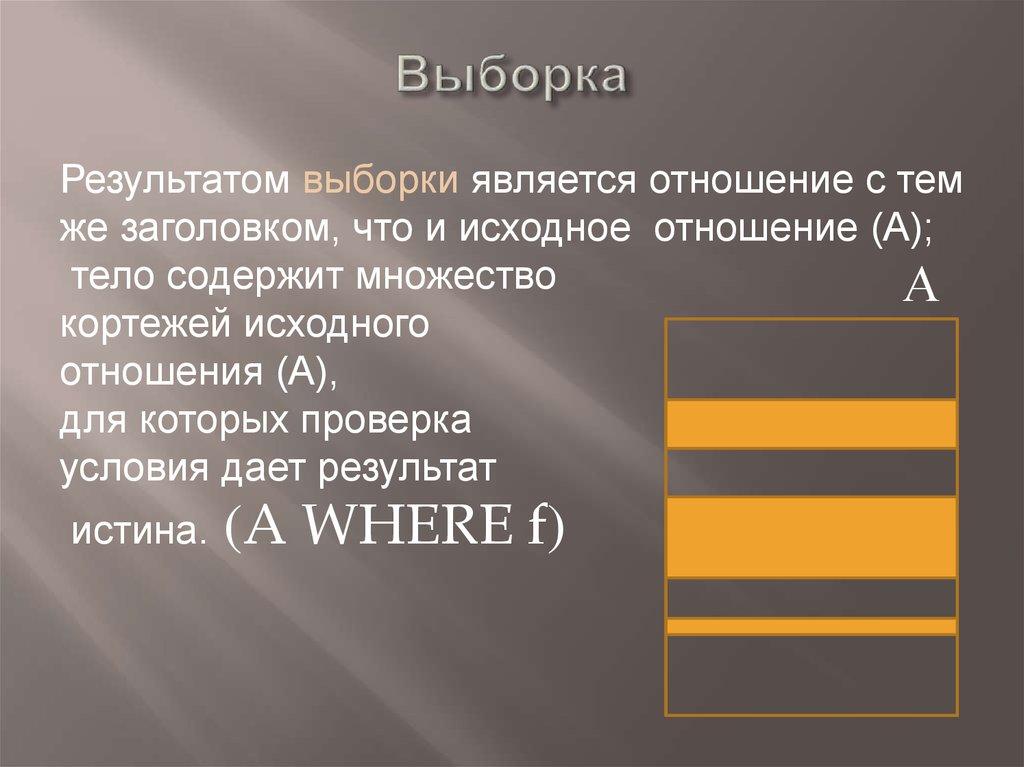 Выборка

Результатом выборки является отношение с тем же заголовком, что и исходное отношение (А); тело содержит множество кортежей исходного отношения (А), для которых проверка условия дает результат истина. (A WHERE f)

A